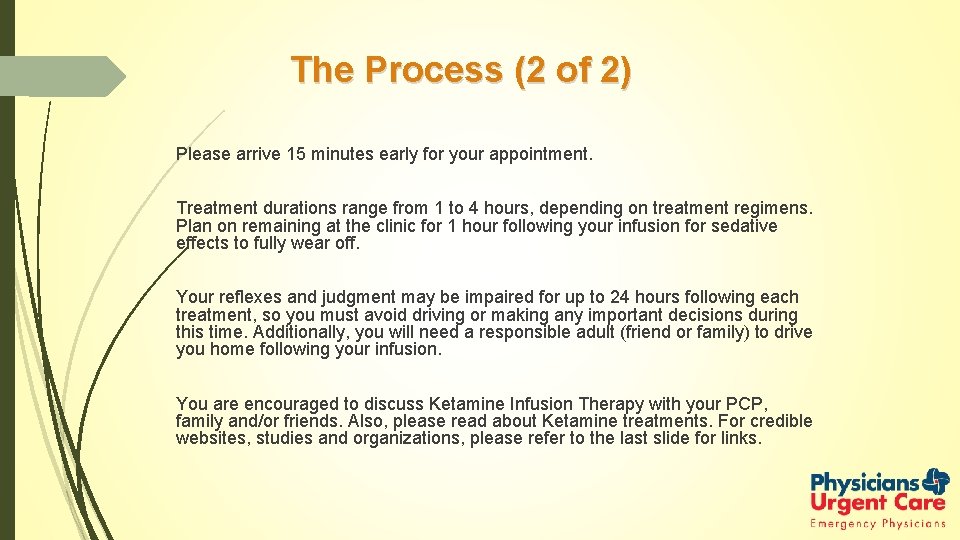 The Process (2 of 2)

Please arrive 15 minutes early for your appointment.

Treatment durations range from 1 to 4 hours, depending on treatment regimens. Plan on remaining at the clinic for 1 hour following your infusion for sedative effects to fully wear off.

Your reflexes and judgment may be impaired for up to 24 hours following each treatment, so you must avoid driving or making any important decisions during this time. Additionally, you will need a responsible adult (friend or family) to drive you home following your infusion.

You are encouraged to discuss Ketamine Infusion Therapy with your PCP, family and/or friends. Also, please read about Ketamine treatments. For credible websites, studies and organizations, please refer to the last slide for links.

Physicians Urgent Care
Emergency Physicians